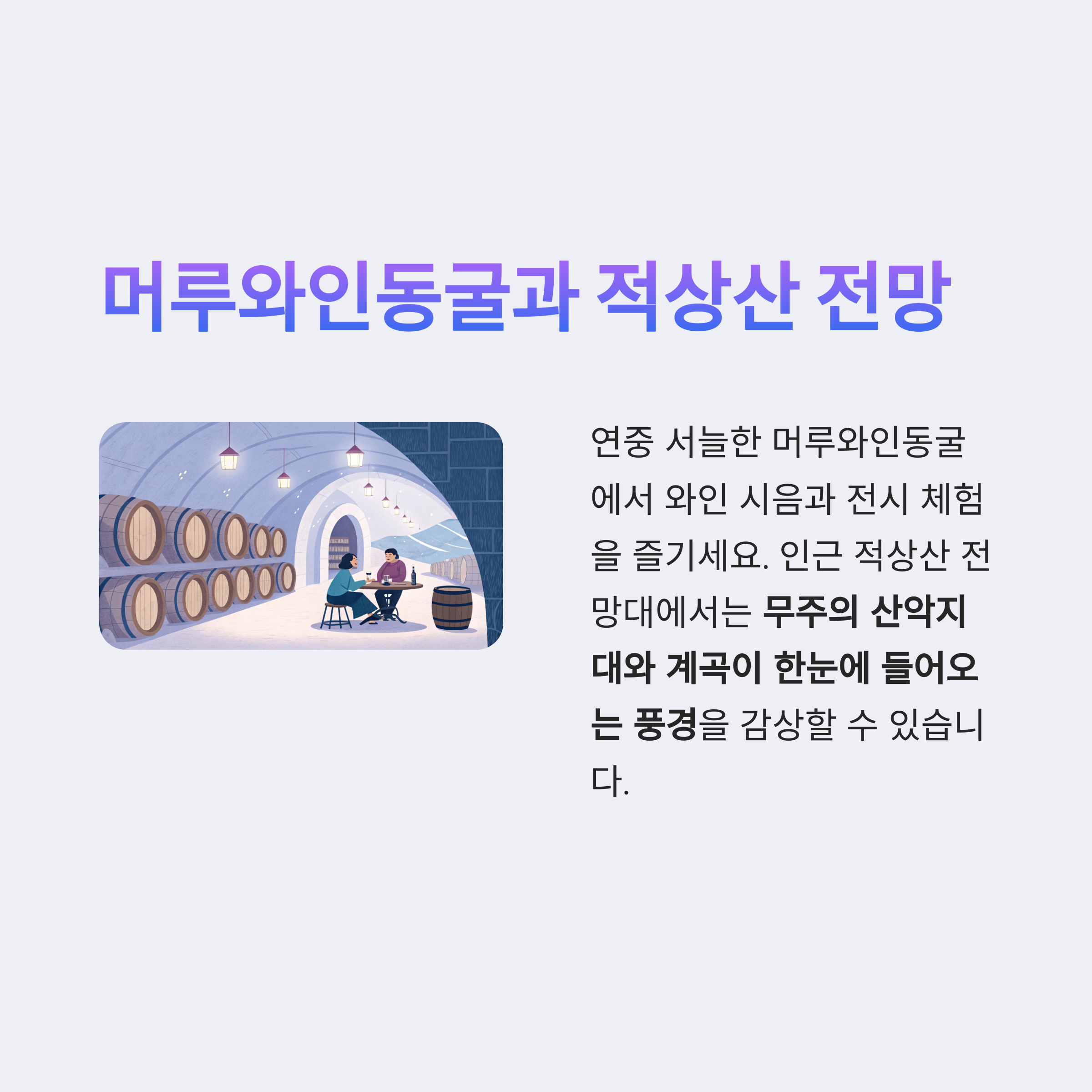 머루와인동굴과 적상산 전망

연중 서늘한 머루와인동굴에서 와인 시음과 전시 체험을 즐기세요. 인근 적상산 전망대에서는 무주의 산악지대와 계곡이 한눈에 들어오는 풍경을 감상할 수 있습니다.